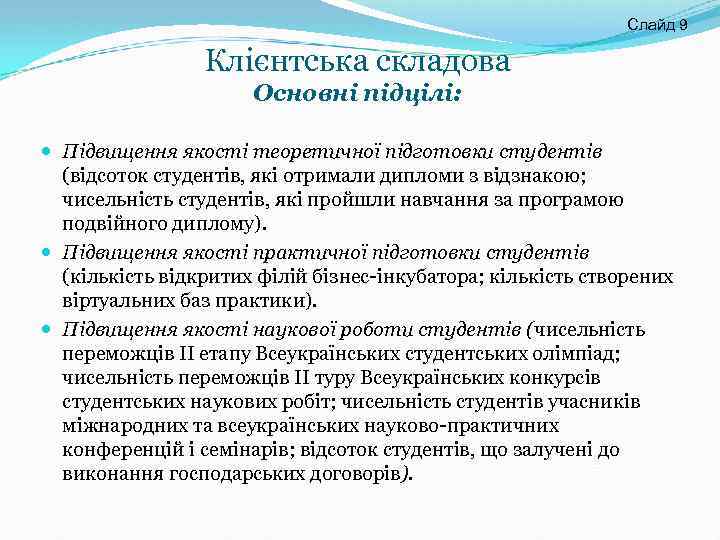 Слайд 9

Клієнтська складова
Основні підцілі:

Підвищення якості теоретичної підготовки студентів (відсоток студентів, які отримали дипломи з відзнакою; чисельність студентів, які пройшли навчання за програмою подвійного диплому).

Підвищення якості практичної підготовки студентів (кількість відкритих філій бізнес-інкубатора; кількість створених віртуальних баз практики).

Підвищення якості наукової роботи студентів (чисельність переможців ІІ етапу Всеукраїнських студентських олімпіад; чисельність переможців ІІ туру Всеукраїнських конкурсів студентських наукових робіт; чисельність студентів учасників міжнародних та всеукраїнських науково-практичних конференцій і семінарів; відсоток студентів, що залучені до виконання господарських договорів).